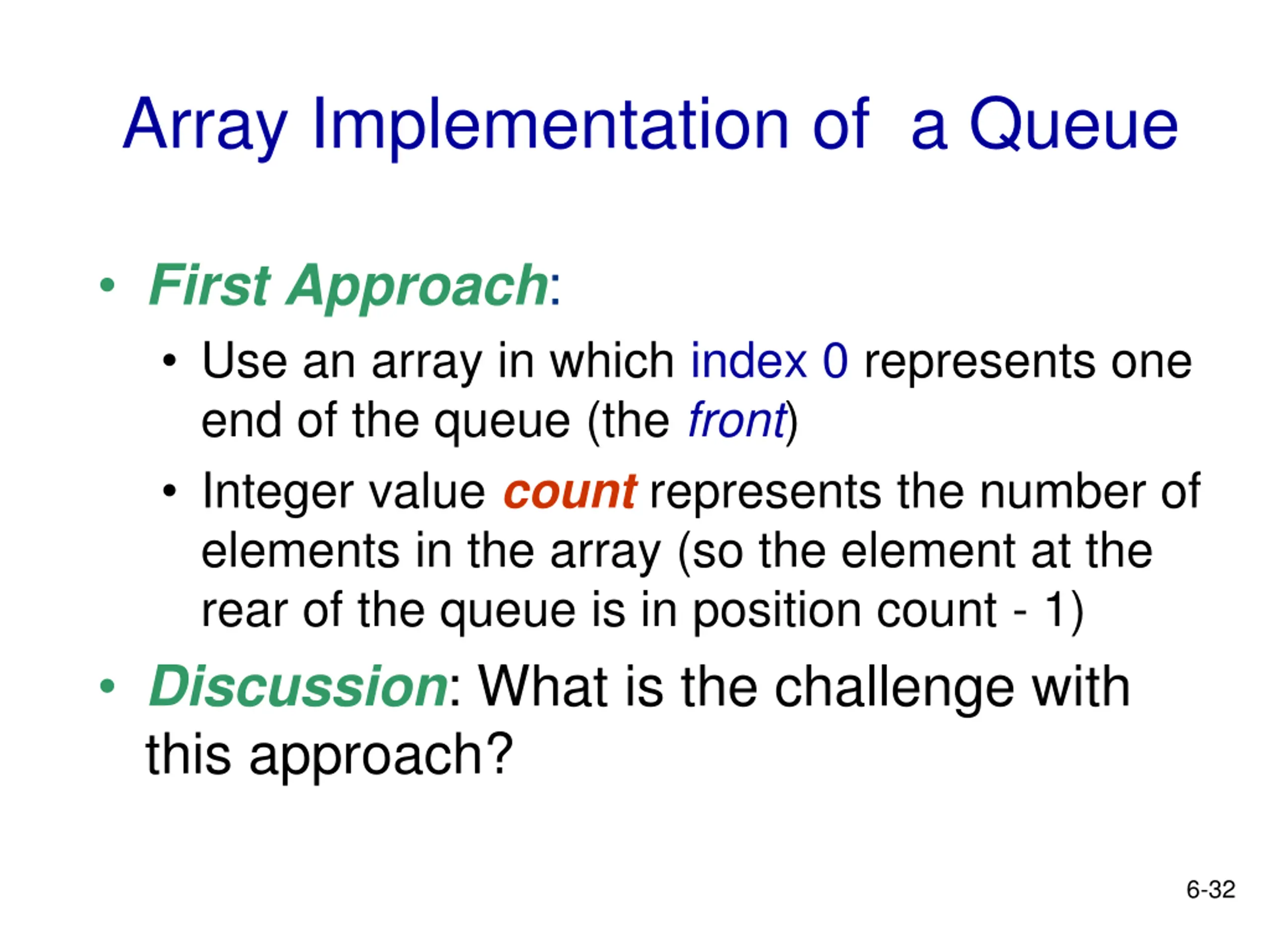 Array Implementation of a Queue

• First Approach:
  • Use an array in which index 0 represents one end of the queue (the front)
  • Integer value count represents the number of elements in the array (so the element at the rear of the queue is in position count - 1)
• Discussion: What is the challenge with this approach?

6-32